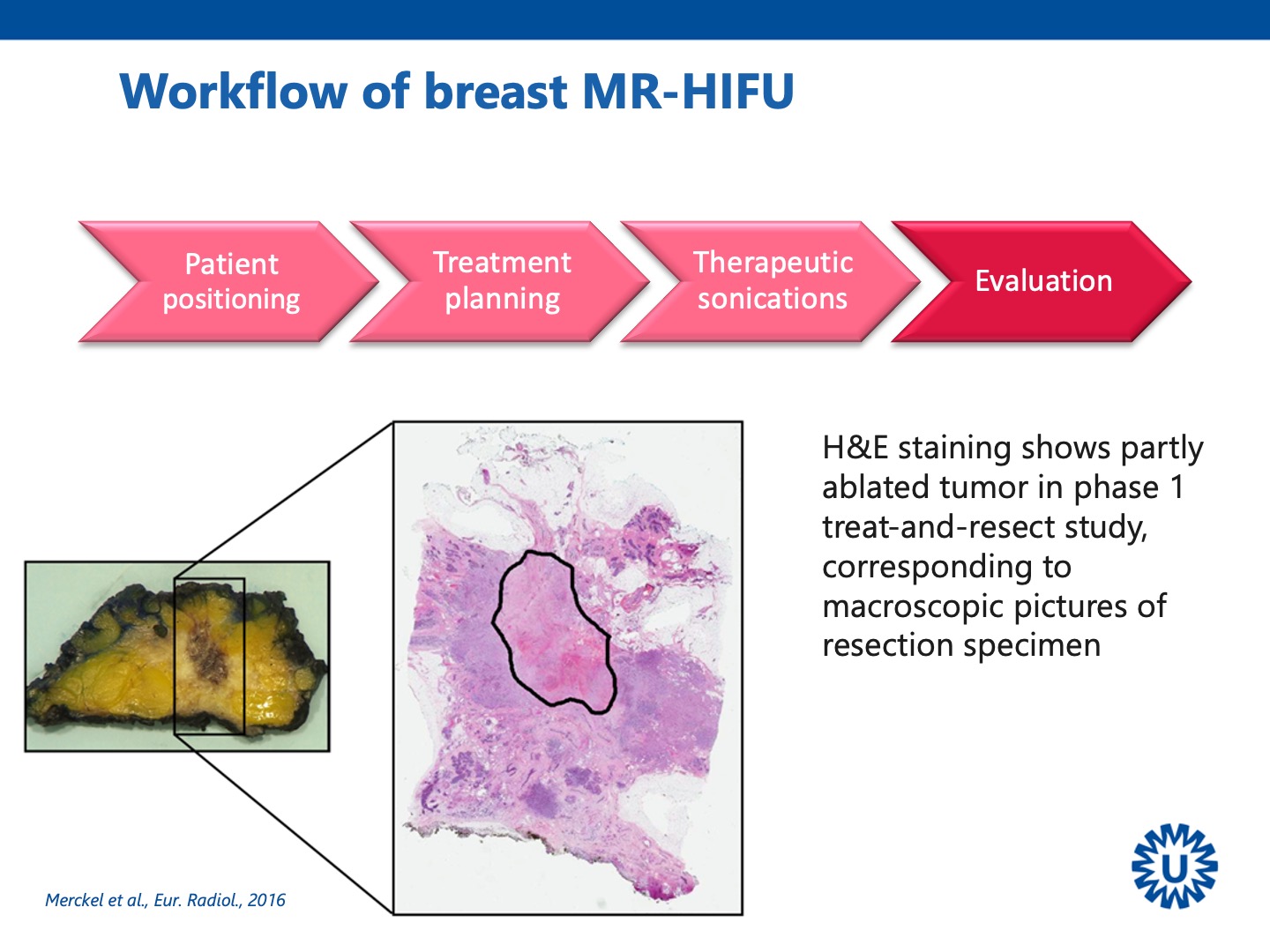 Workflow of breast MR-HIFU

Patient positioning

Treatment planning

Therapeutic sonications

Evaluation

H&E staining shows partly ablated tumor in phase 1 treat-and-resect study, corresponding to macroscopic pictures of resection specimen

Merckel et al., Eur. Radiol., 2016

U